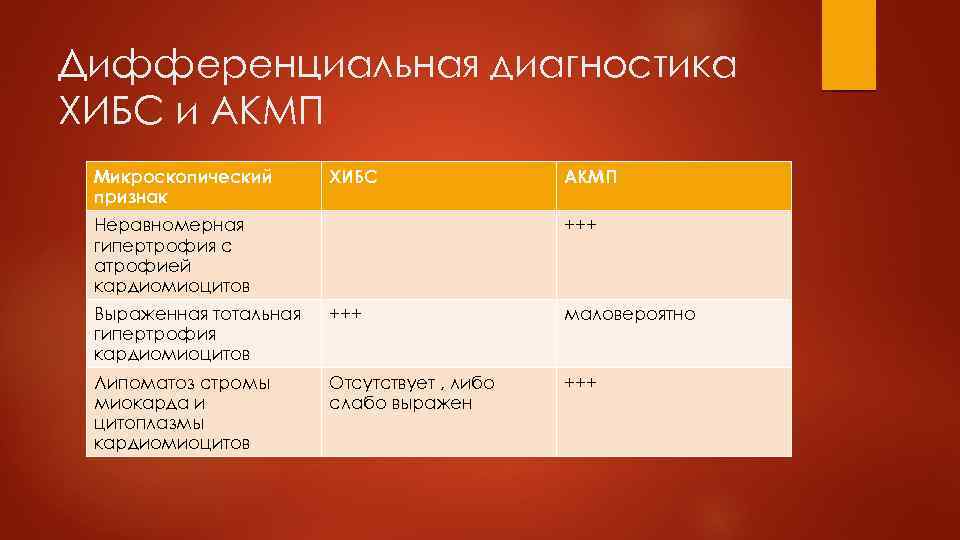 Дифференциальная диагностика ХИБС и АКМП

| Микроскопический признак | ХИБС | АКМП |
|---|---|---|
| Неравномерная гипертрофия с атрофией кардиомиоцитов | | +++ |
| Выраженная тотальная гипертрофия кардиомиоцитов | +++ | маловероятно |
| Липоматоз стромы миокарда и цитоплазмы кардиомиоцитов | Отсутствует , либо слабо выражен | +++ |